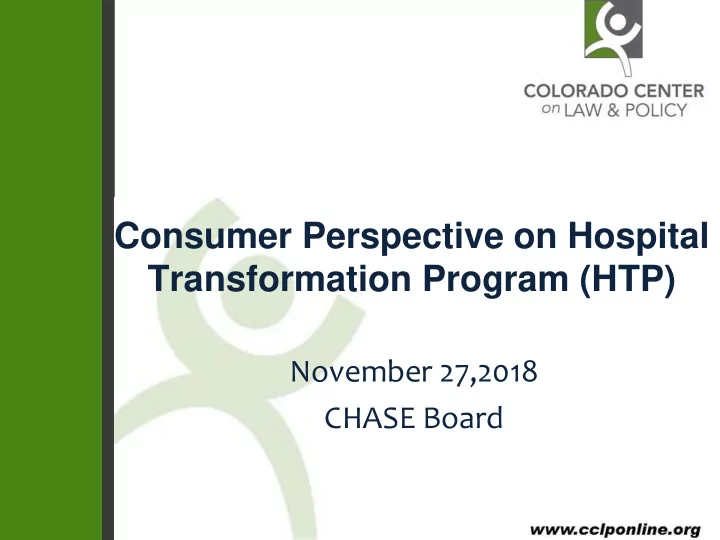 COLORADO CENTER on LAW & POLICY

Consumer Perspective on Hospital Transformation Program (HTP)

November 27,2018
CHASE Board

www.cclponline.org